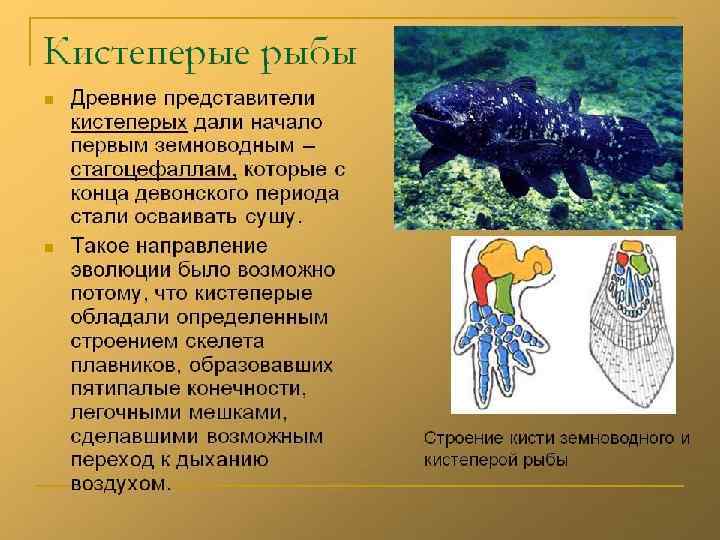 Кистеперые рыбы

Древние представители кистеперых дали начало первым земноводным – стагоцефаллам, которые с конца девонского периода стали осваивать сушу.

Такое направление эволюции было возможно потому, что кистеперые обладали определенным строением скелета плавников, образовавших пятипалые конечности, легочными мешками, сделавшими возможным переход к дыханию воздухом.

Строение кисти земноводного и кистеперой рыбы